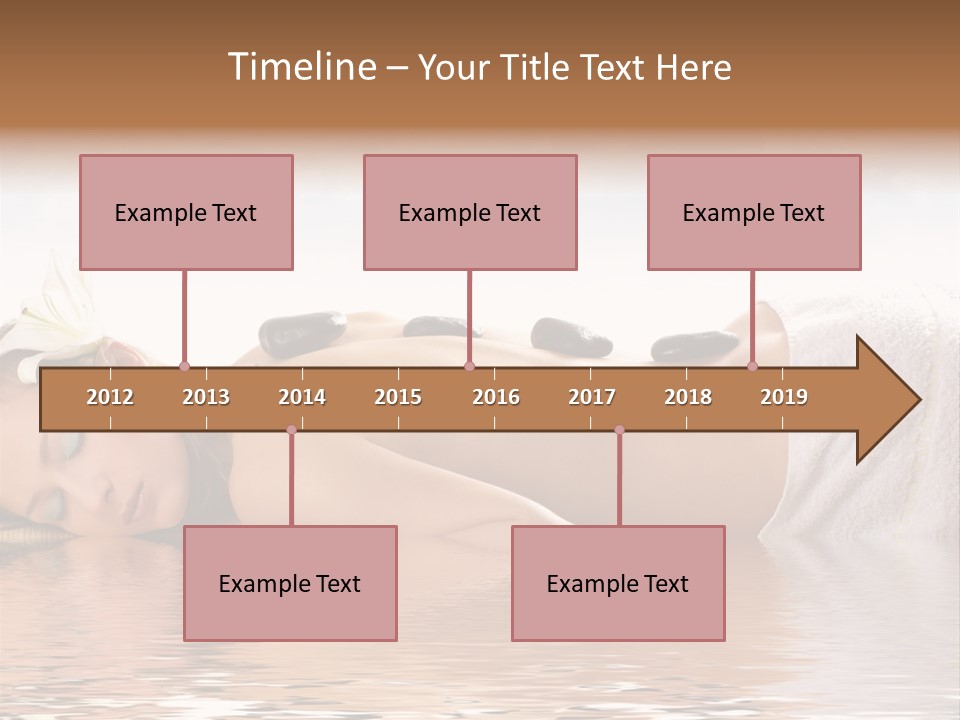 Timeline – Your Title Text Here

Example Text

Example Text

Example Text

2012 2013 2014 2015 2016 2017 2018 2019

Example Text

Example Text